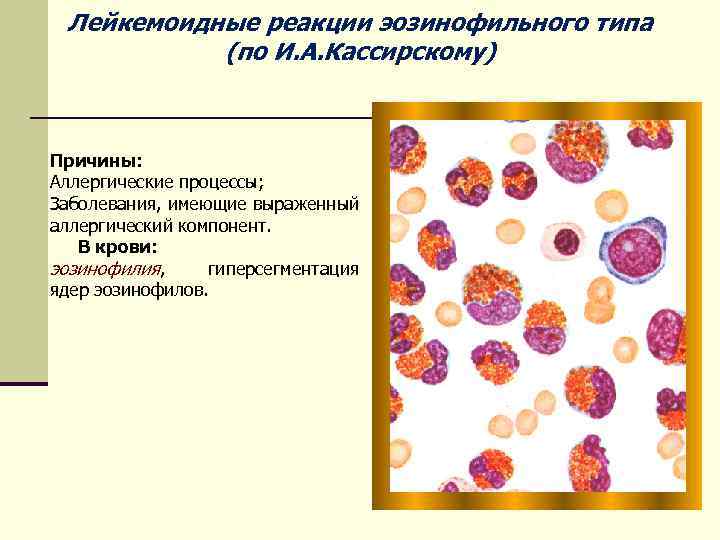 Лейкемоидные реакции эозинофильного типа (по И.А.Кассирскому)

Причины:
Аллергические процессы;
Заболевания, имеющие выраженный аллергический компонент.

В крови:
эозинофилия, гиперсегментация ядер эозинофилов.